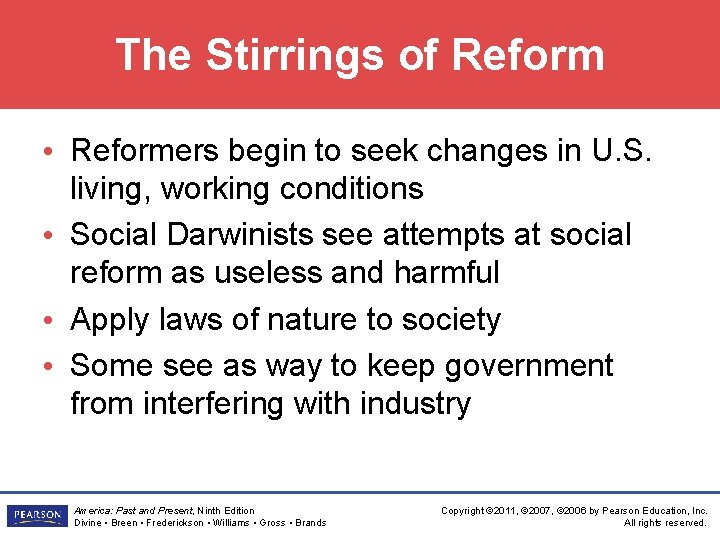 The Stirrings of Reform

• Reformers begin to seek changes in U.S. living, working conditions
• Social Darwinists see attempts at social reform as useless and harmful
• Apply laws of nature to society
• Some see as way to keep government from interfering with industry

PEARSON

America: Past and Present, Ninth Edition
Divine • Breen • Frederickson • Williams • Gross • Brands

Copyright ©2011, ©2007, ©2006 by Pearson Education, Inc.
All rights reserved.